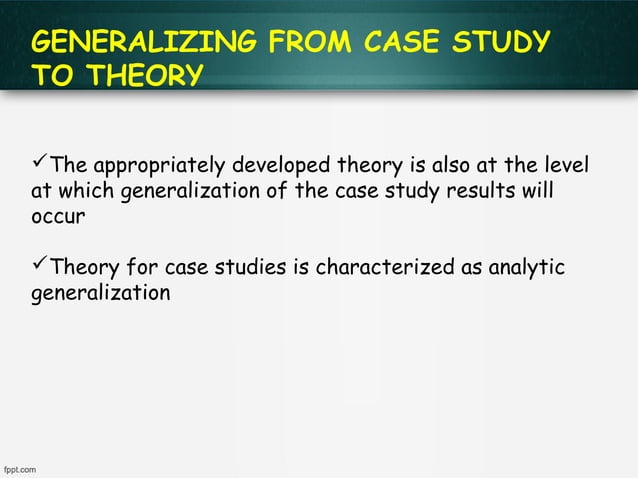 GENERALIZING FROM CASE STUDY TO THEORY

✓The appropriately developed theory is also at the level at which generalization of the case study results will occur

✓Theory for case studies is characterized as analytic generalization

fppt.com